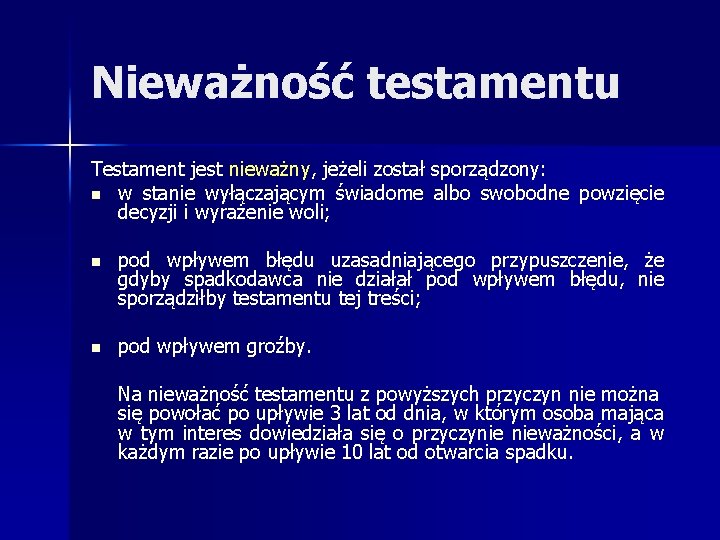 Nieważność testamentu

Testament jest nieważny, jeżeli został sporządzony:

- w stanie wyłączającym świadome albo swobodne powzięcie decyzji i wyrażenie woli;

- pod wpływem błędu uzasadniającego przypuszczenie, że gdyby spadkodawca nie działał pod wpływem błędu, nie sporządziłby testamentu tej treści;

- pod wpływem groźby.

Na nieważność testamentu z powyższych przyczyn nie można się powołać po upływie 3 lat od dnia, w którym osoba mająca w tym interes dowiedziała się o przyczynie nieważności, a w każdym razie po upływie 10 lat od otwarcia spadku.